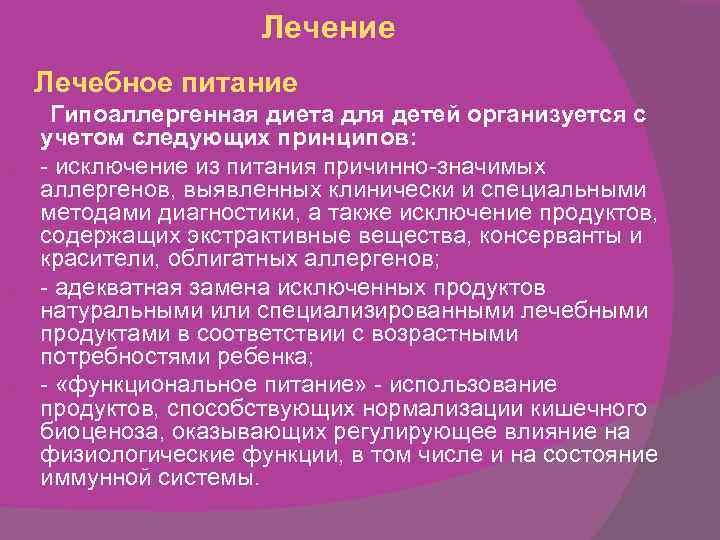 Лечение

Лечебное питание

Гипоаллергенная диета для детей организуется с учетом следующих принципов:

- исключение из питания причинно-значимых аллергенов, выявленных клинически и специальными методами диагностики, а также исключение продуктов, содержащих экстрактивные вещества, консерванты и красители, облигатных аллергенов;

- адекватная замена исключенных продуктов натуральными или специализированными лечебными продуктами в соответствии с возрастными потребностями ребенка;

- «функциональное питание» - использование продуктов, способствующих нормализации кишечного биоценоза, оказывающих регулирующее влияние на физиологические функции, в том числе и на состояние иммунной системы.